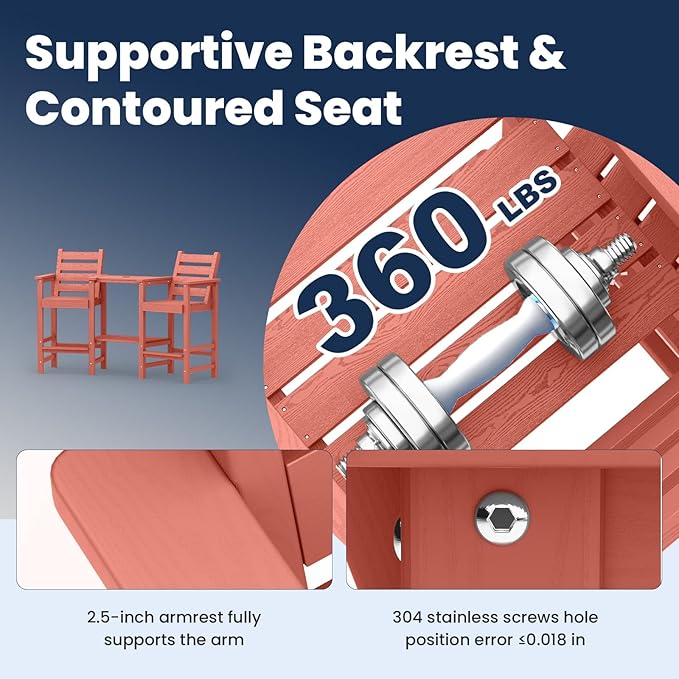 Supportive Backrest & Contoured Seat

360 LBS

2.5-inch armrest fully supports the arm

304 stainless screws hole position error ≤0.018 in